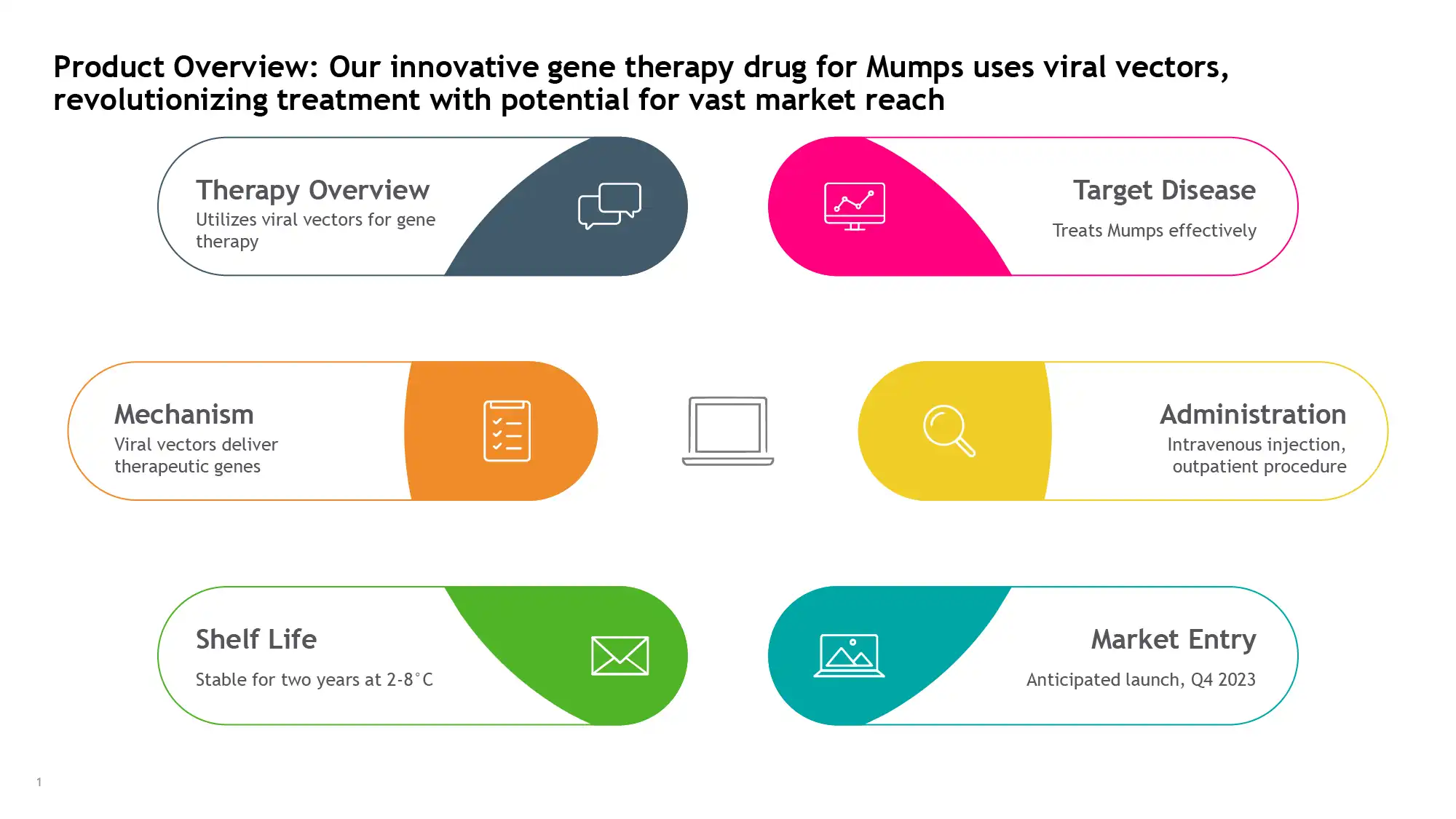 Product Overview: Our innovative gene therapy drug for Mumps uses viral vectors, revolutionizing treatment with potential for vast market reach

Therapy Overview
Utilizes viral vectors for gene therapy

Target Disease
Treats Mumps effectively

Mechanism
Viral vectors deliver therapeutic genes

Administration
Intravenous injection, outpatient procedure

Shelf Life
Stable for two years at 2-8°C

Market Entry
Anticipated launch, Q4 2023

1